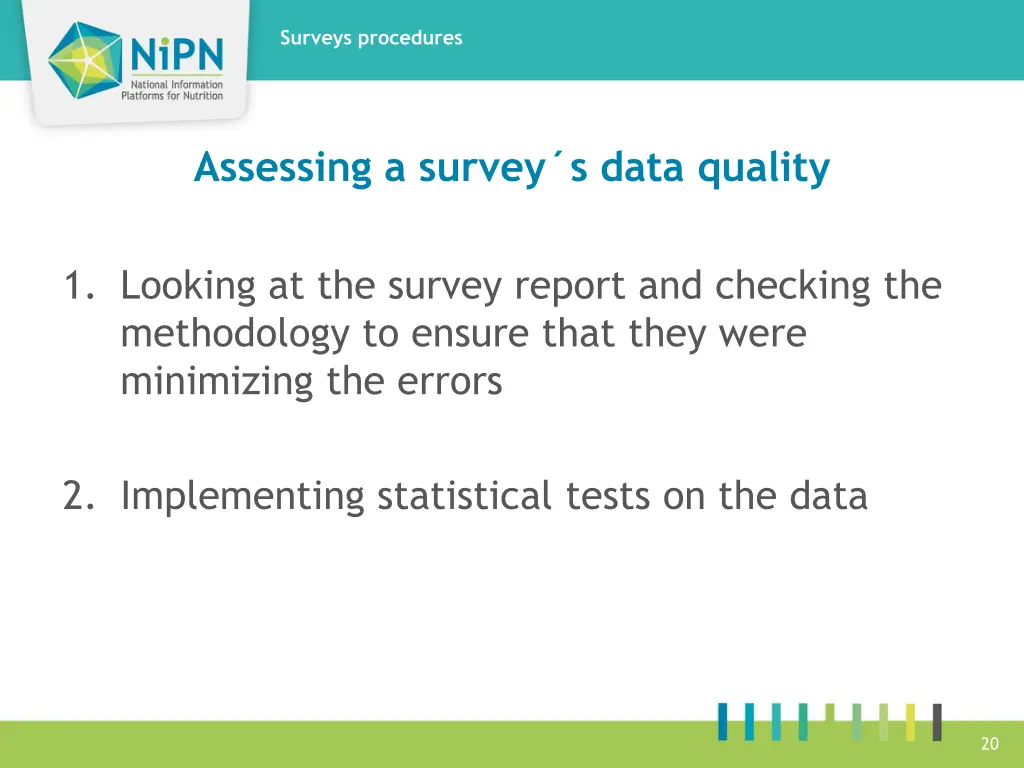 NiPN
National Information Platforms for Nutrition

Surveys procedures

Assessing a survey´s data quality

1. Looking at the survey report and checking the methodology to ensure that they were minimizing the errors

2. Implementing statistical tests on the data

20